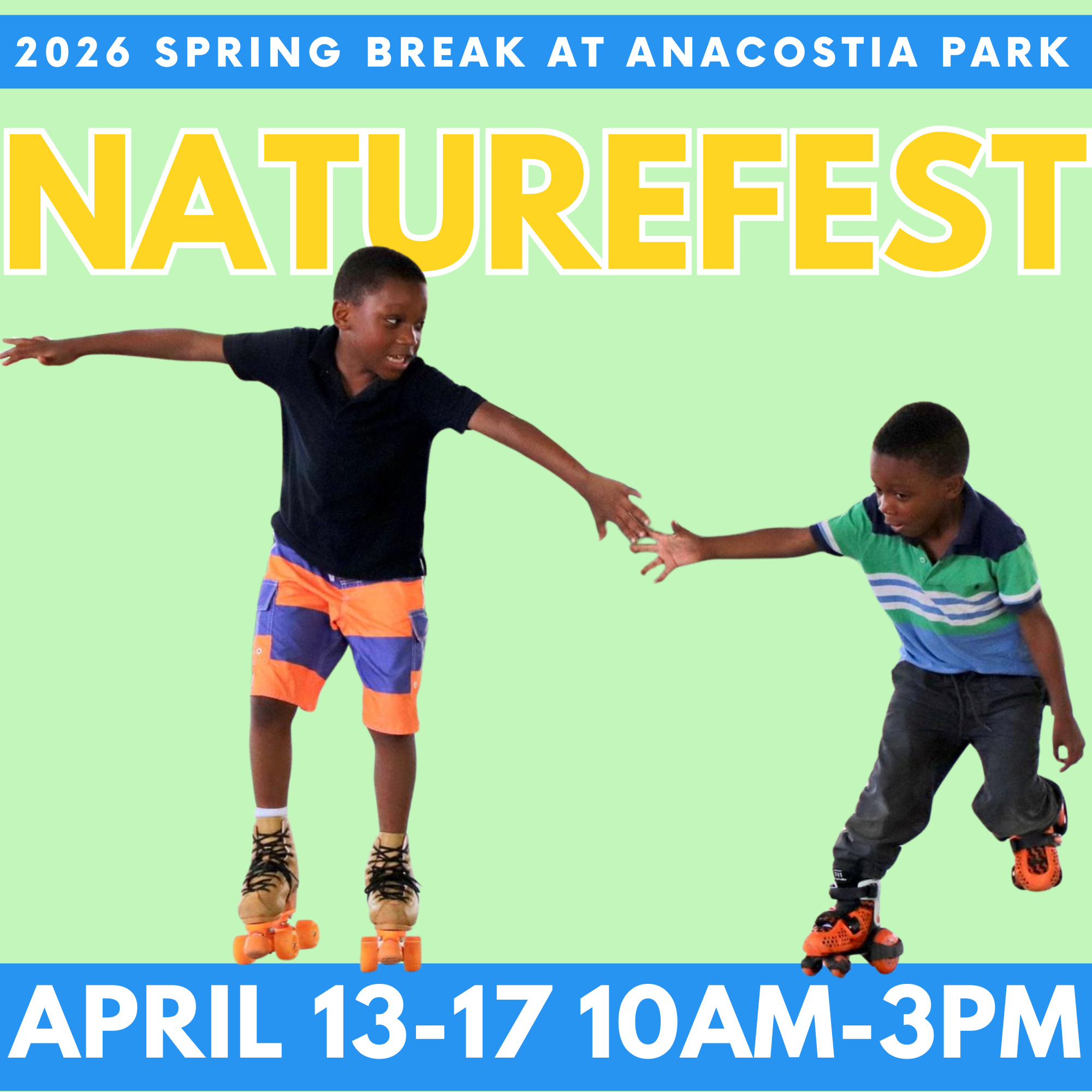 2026 SPRING BREAK AT ANACOSTIA PARK

NATUREFEST

APRIL 13-17 10AM-3PM